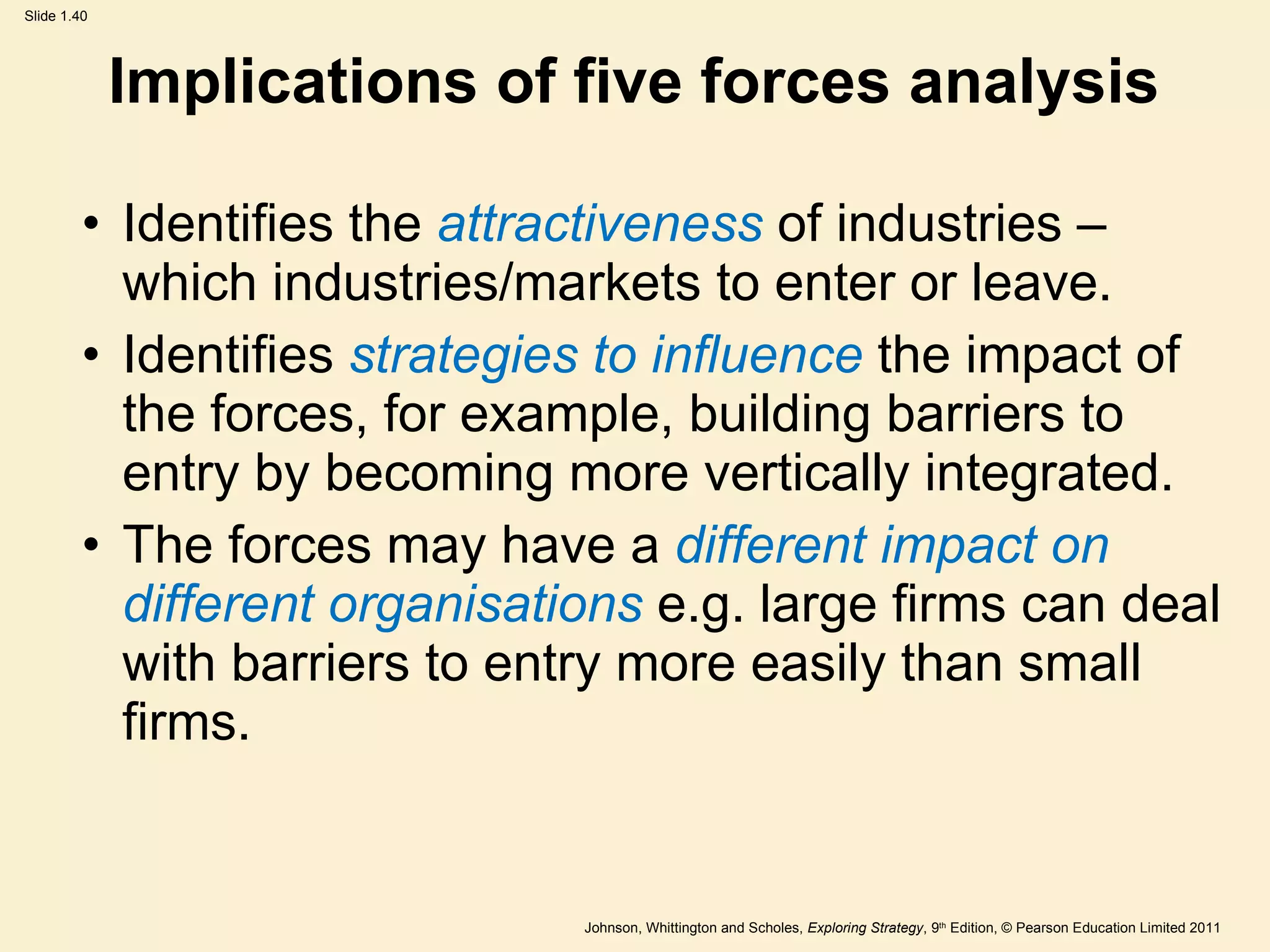 Slide 1.40

Implications of five forces analysis

• Identifies the attractiveness of industries – which industries/markets to enter or leave.
• Identifies strategies to influence the impact of the forces, for example, building barriers to entry by becoming more vertically integrated.
• The forces may have a different impact on different organisations e.g. large firms can deal with barriers to entry more easily than small firms.

Johnson, Whittington and Scholes, Exploring Strategy, 9th Edition, © Pearson Education Limited 2011